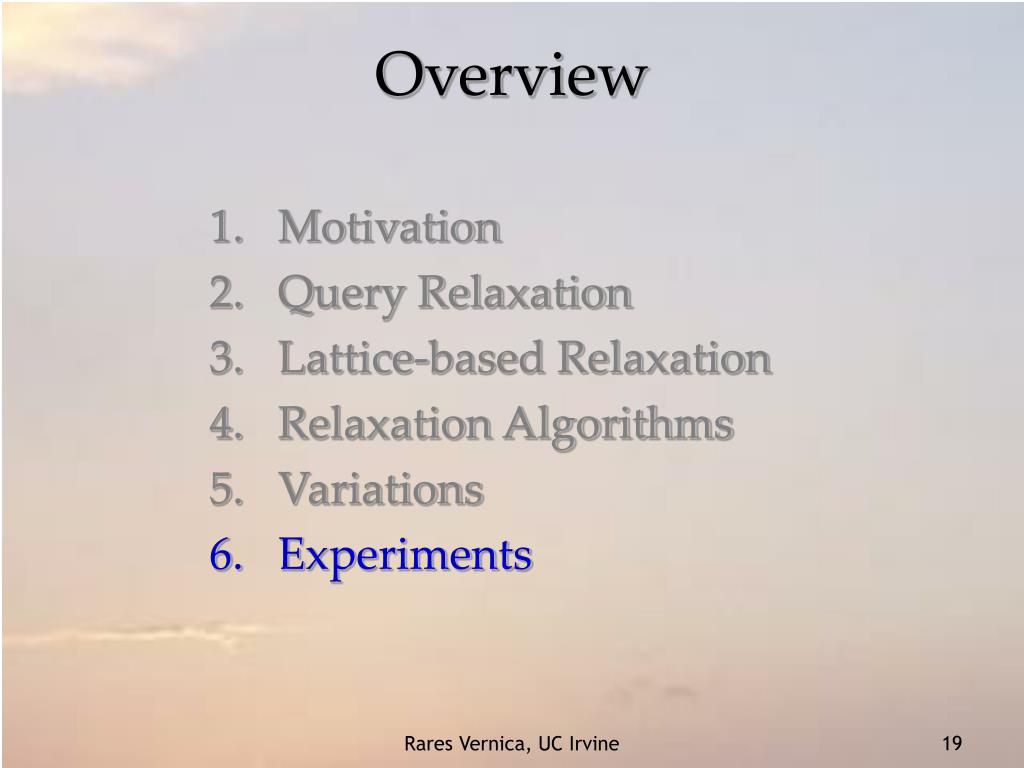 Overview

1. Motivation
2. Query Relaxation
3. Lattice-based Relaxation
4. Relaxation Algorithms
5. Variations
6. Experiments

Rares Vernica, UC Irvine

19